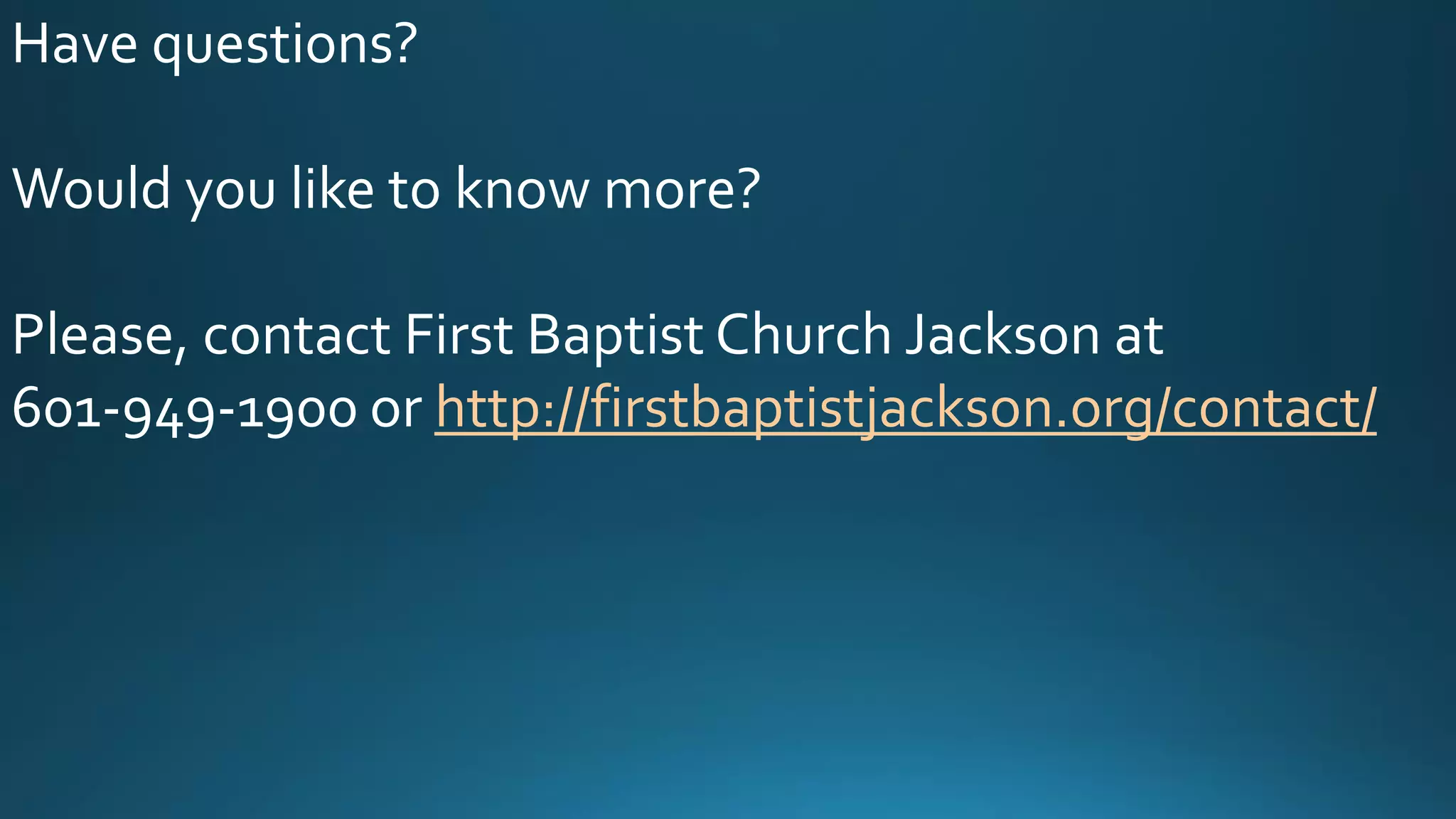 Have questions?

Would you like to know more?

Please, contact First Baptist Church Jackson at 601-949-1900 or http://firstbaptistjackson.org/contact/